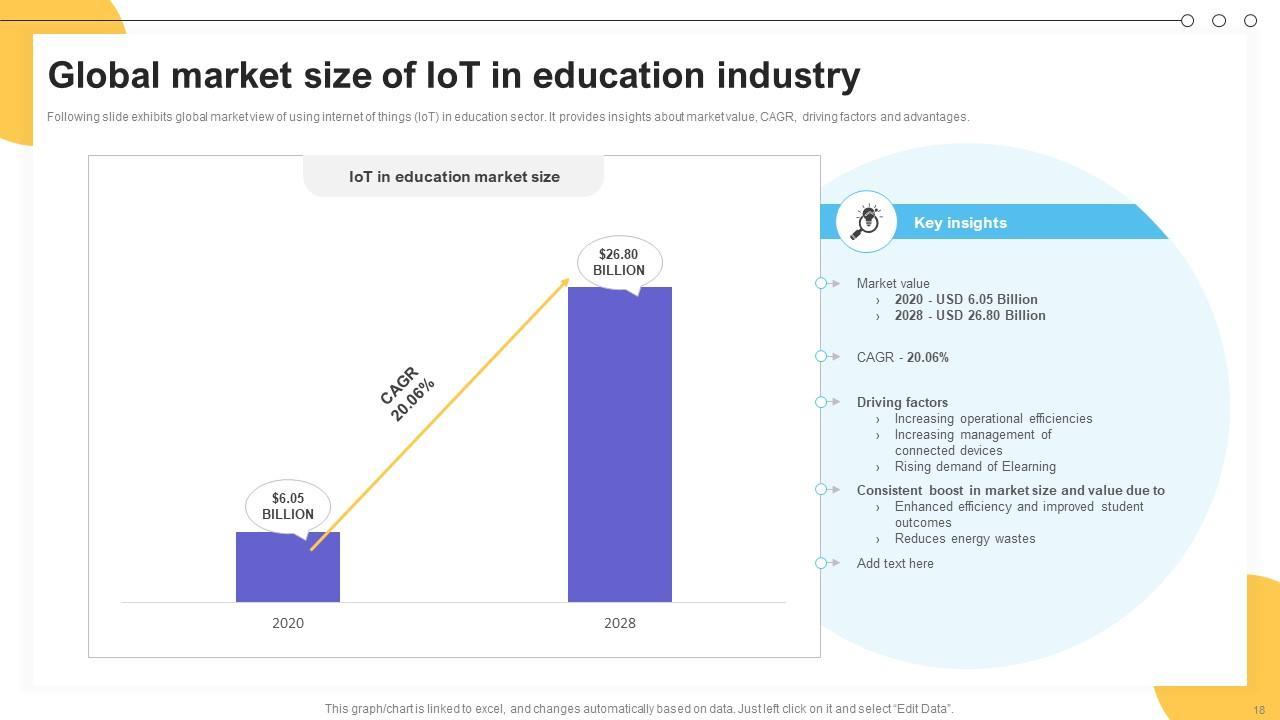 Global market size of IoT in education industry

Following slide exhibits global market view of using internet of things (IoT) in education sector. It provides insights about market value, CAGR, driving factors and advantages.

IoT in education market size

$26.80 BILLION

CAGR 20.06%

$6.05 BILLION

2020

2028

Key insights

Market value
› 2020 - USD 6.05 Billion
› 2028 - USD 26.80 Billion

CAGR - 20.06%

Driving factors
› Increasing operational efficiencies
› Increasing management of connected devices
› Rising demand of Elearning

Consistent boost in market size and value due to
› Enhanced efficiency and improved student outcomes
› Reduces energy wastes

Add text here

This graph/chart is linked to excel, and changes automatically based on data. Just left click on it and select "Edit Data".

18